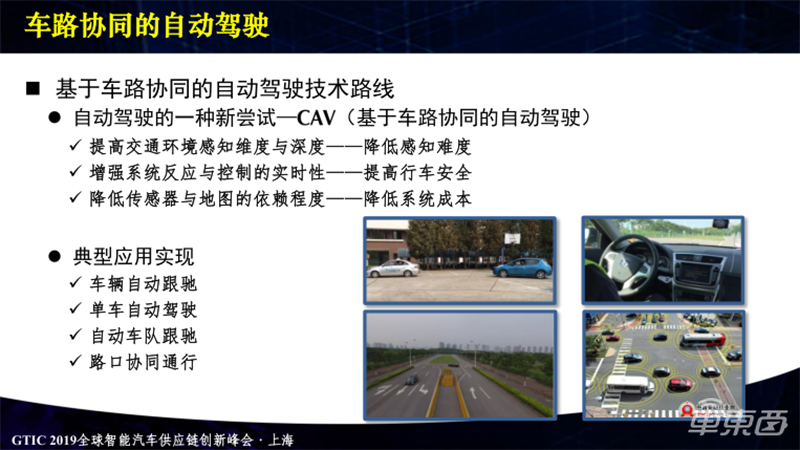 车路协同的自动驾驶

■ 基于车路协同的自动驾驶技术路线

● 自动驾驶的一种新尝试—CAV（基于车路协同的自动驾驶）

✓ 提高交通环境感知维度与深度——降低感知难度

✓ 增强系统反应与控制的实时性——提高行车安全

✓ 降低传感器与地图的依赖程度——降低系统成本

● 典型应用实现

✓ 车辆自动跟驰

✓ 单车自动驾驶

✓ 自动车队跟驰

✓ 路口协同通行

GTIC 2019全球智能汽车供应链创新峰会 · 上海

車東西